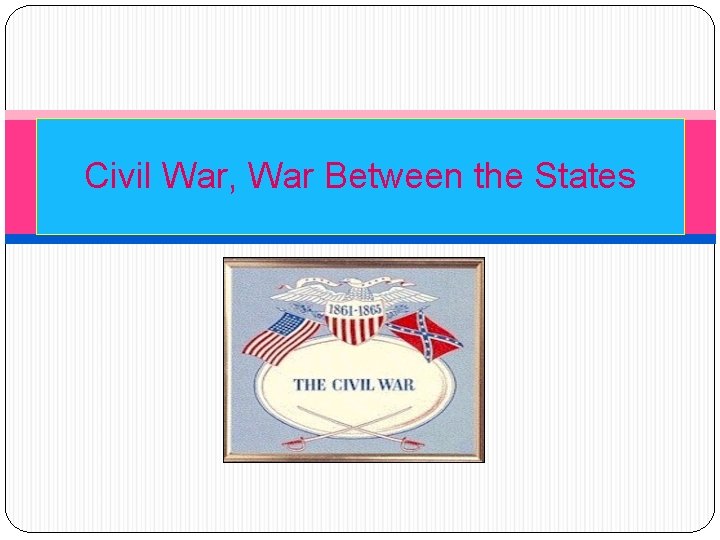 Civil War, War Between the States

1861-1865

THE CIVIL WAR